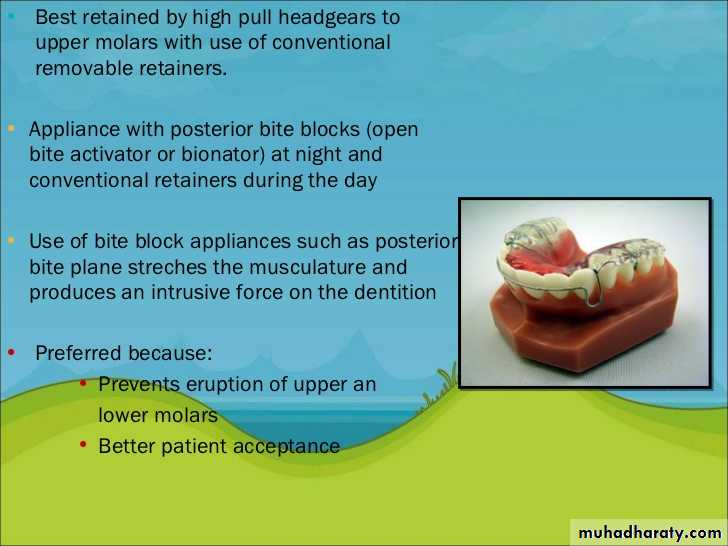 • Best retained by high pull headgears to upper molars with use of conventional removable retainers.

• Appliance with posterior bite blocks (open bite activator or bionator) at night and conventional retainers during the day

• Use of bite block appliances such as posterior bite plane streches the musculature and produces an intrusive force on the dentition

• Preferred because:
  • Prevents eruption of upper an lower molars
  • Better patient acceptance

muhadharaty.com